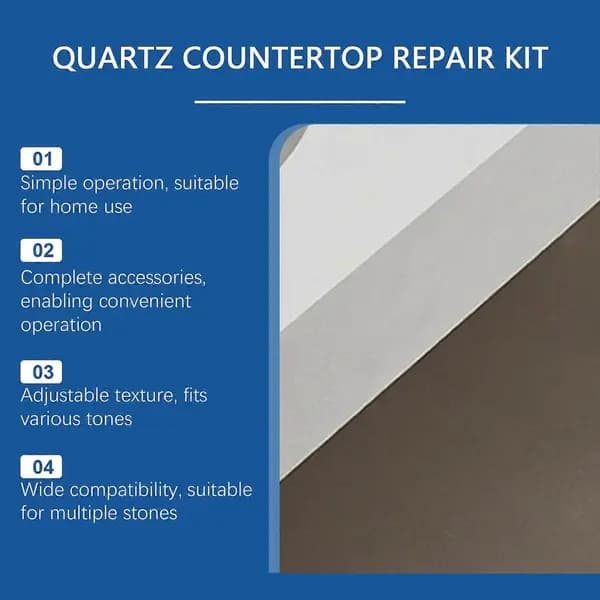 QUARTZ COUNTERTOP REPAIR KIT

01
Simple operation, suitable for home use

02
Complete accessories, enabling convenient operation

03
Adjustable texture, fits various tones

04
Wide compatibility, suitable for multiple stones